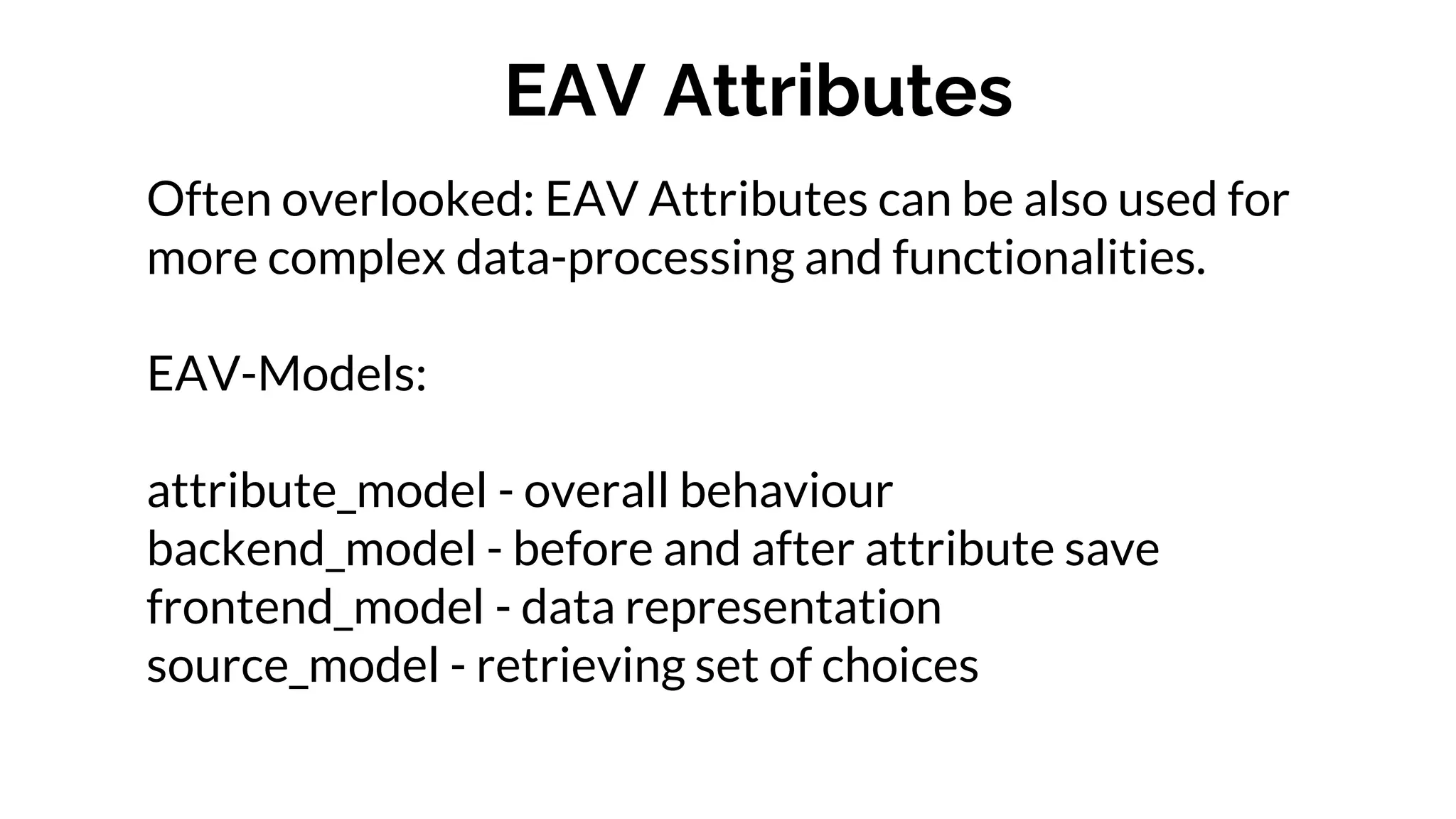 EAV Attributes

Often overlooked: EAV Attributes can be also used for more complex data-processing and functionalities.

EAV-Models:

attribute_model - overall behaviour
backend_model - before and after attribute save
frontend_model - data representation
source_model - retrieving set of choices